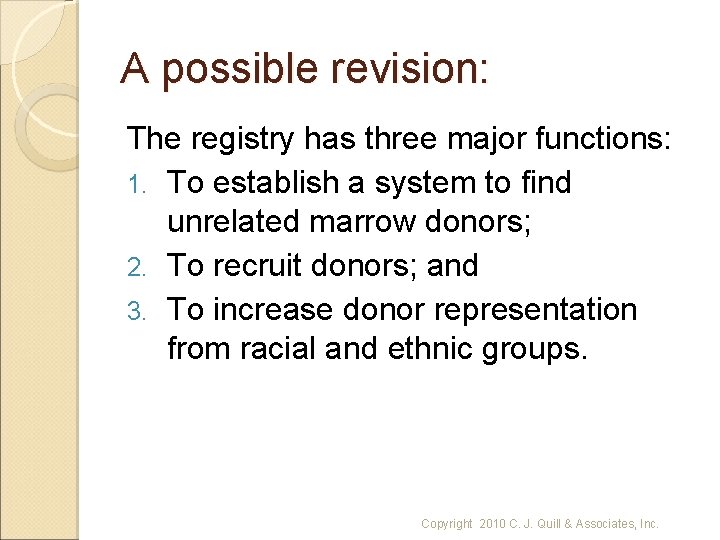 A possible revision:

The registry has three major functions:

1. To establish a system to find unrelated marrow donors;
2. To recruit donors; and
3. To increase donor representation from racial and ethnic groups.

Copyright 2010 C. J. Quill & Associates, Inc.